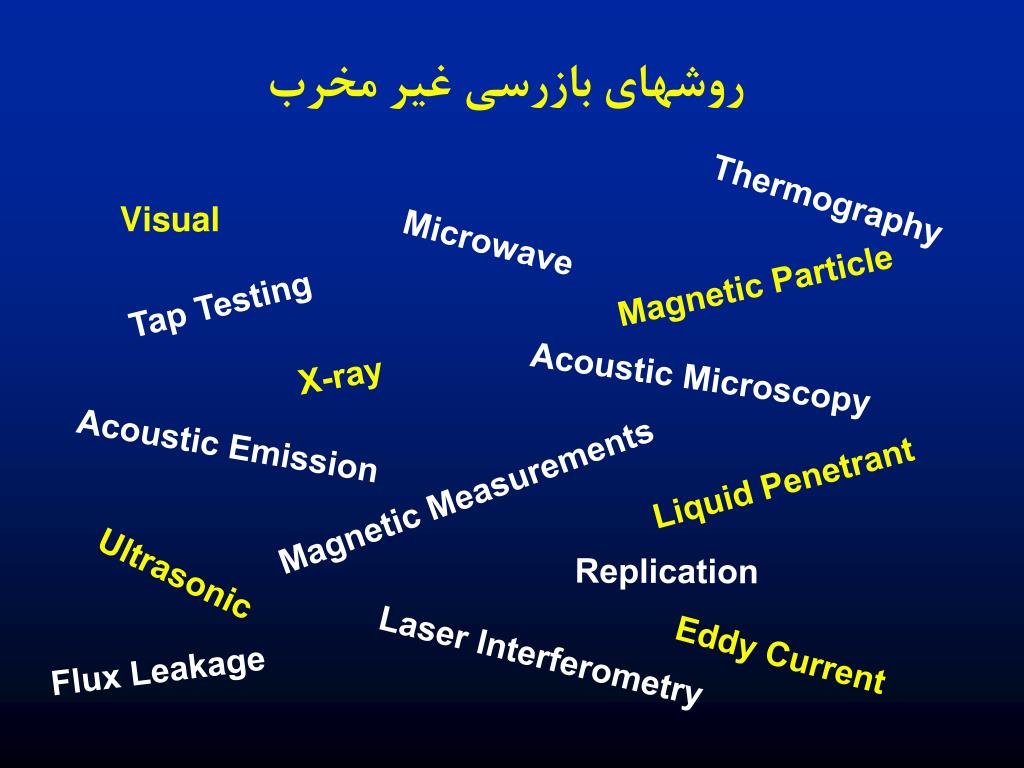 روشهای بازرسی غیر مخرب

Thermography

Visual

Microwave

Magnetic Particle

Tap Testing

X-ray

Acoustic Microscopy

Acoustic Emission

Magnetic Measurements

Liquid Penetrant

Ultrasonic

Replication

Laser Interferometry

Eddy Current

Flux Leakage